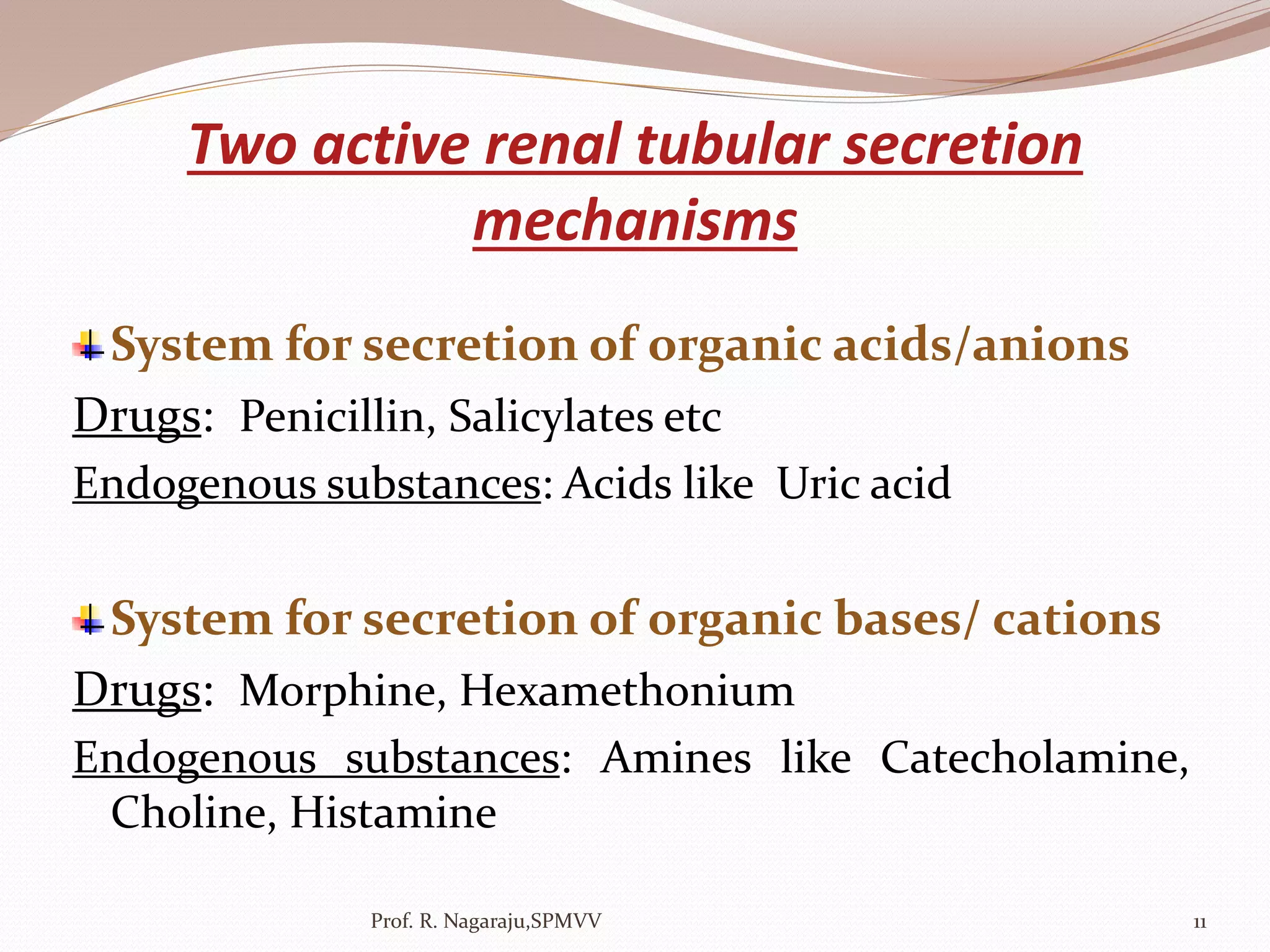 Two active renal tubular secretion mechanisms

System for secretion of organic acids/anions

Drugs: Penicillin, Salicylates etc

Endogenous substances: Acids like Uric acid

System for secretion of organic bases/ cations

Drugs: Morphine, Hexamethonium

Endogenous substances: Amines like Catecholamine, Choline, Histamine

Prof. R. Nagaraju,SPMVV

11